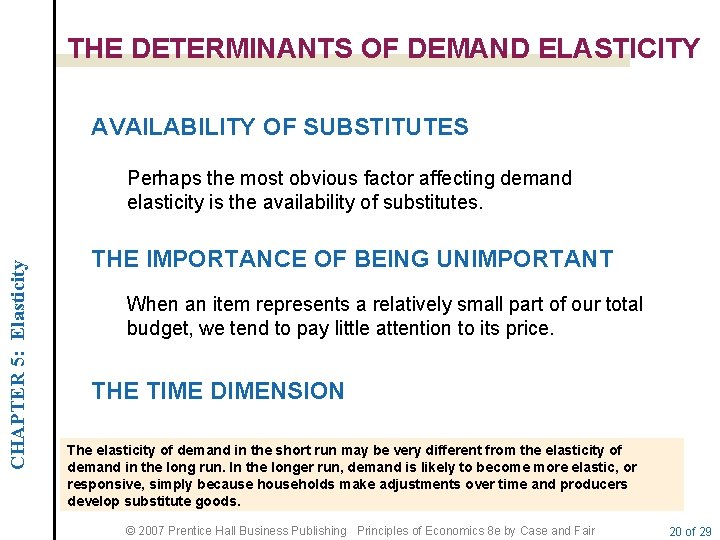 CHAPTER 5: Elasticity

THE DETERMINANTS OF DEMAND ELASTICITY

AVAILABILITY OF SUBSTITUTES

Perhaps the most obvious factor affecting demand elasticity is the availability of substitutes.

THE IMPORTANCE OF BEING UNIMPORTANT

When an item represents a relatively small part of our total budget, we tend to pay little attention to its price.

THE TIME DIMENSION

The elasticity of demand in the short run may be very different from the elasticity of demand in the long run. In the longer run, demand is likely to become more elastic, or responsive, simply because households make adjustments over time and producers develop substitute goods.

© 2007 Prentice Hall Business Publishing Principles of Economics 8e by Case and Fair 20 of 29